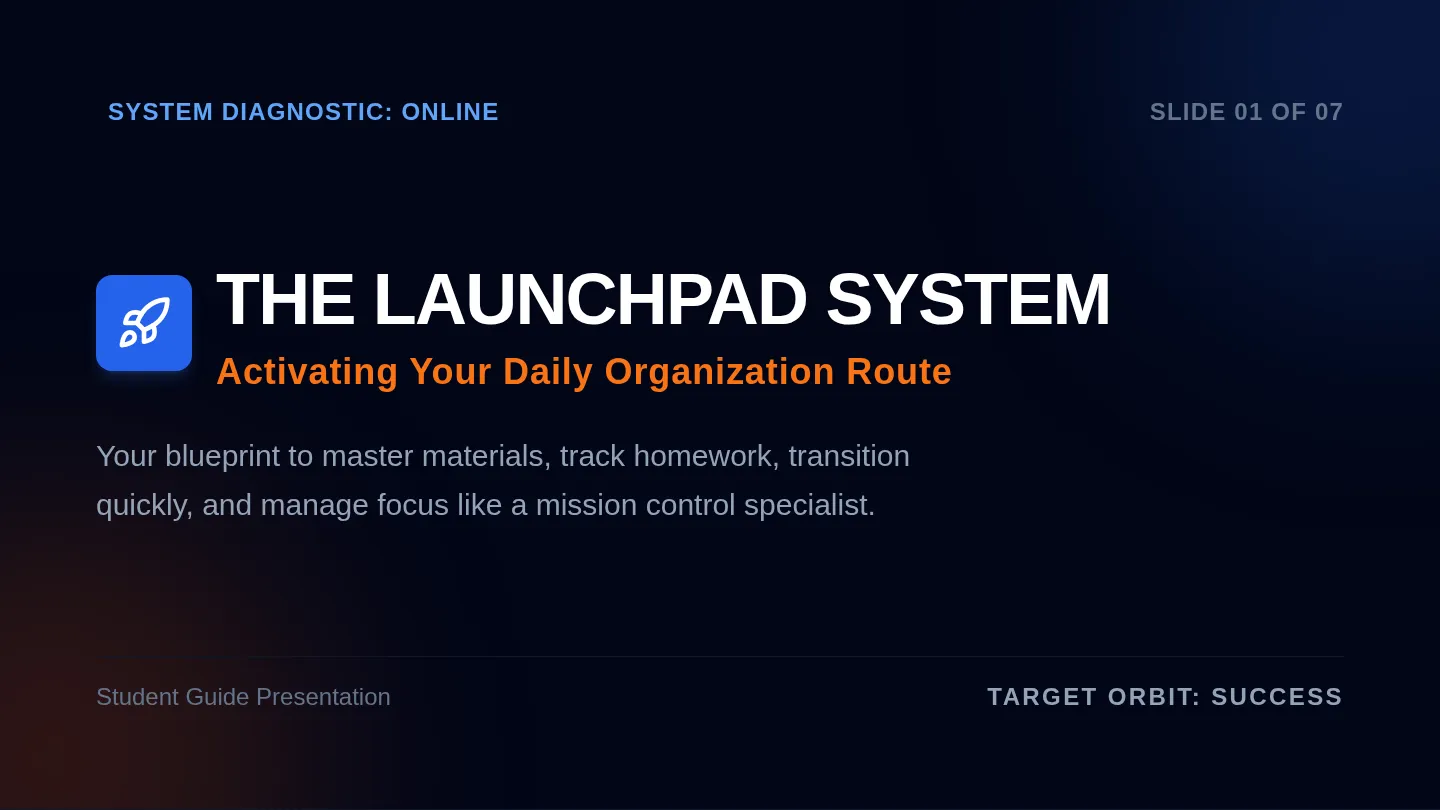 SYSTEM DIAGNOSTIC: ONLINE

SLIDE 01 OF 07

THE LAUNCHPAD SYSTEM

Activating Your Daily Organization Route

Your blueprint to master materials, track homework, transition quickly, and manage focus like a mission control specialist.

Student Guide Presentation

TARGET ORBIT: SUCCESS